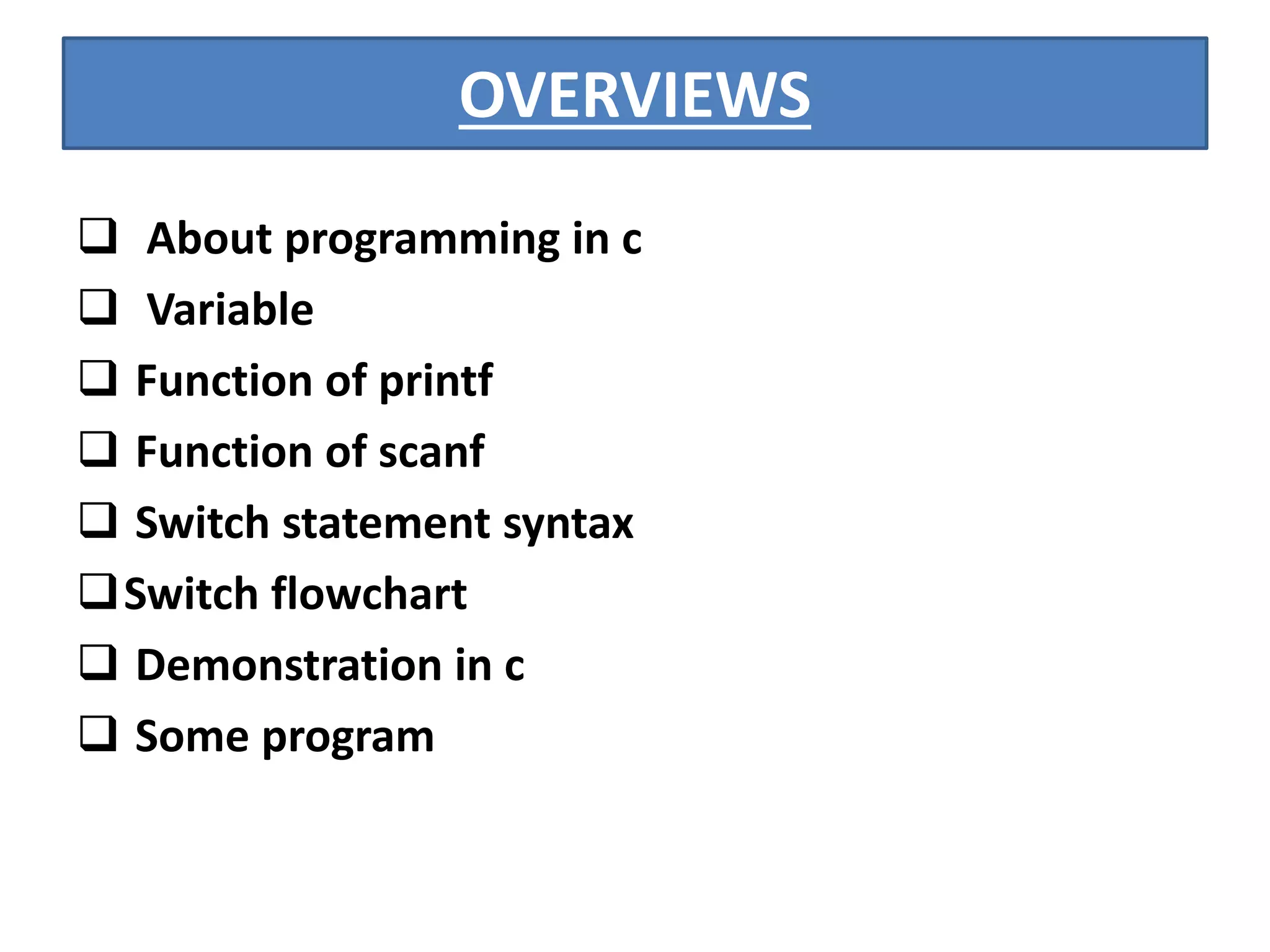 OVERVIEWS

❑ About programming in c
❑ Variable
❑ Function of printf
❑ Function of scanf
❑ Switch statement syntax
❑ Switch flowchart
❑ Demonstration in c
❑ Some program